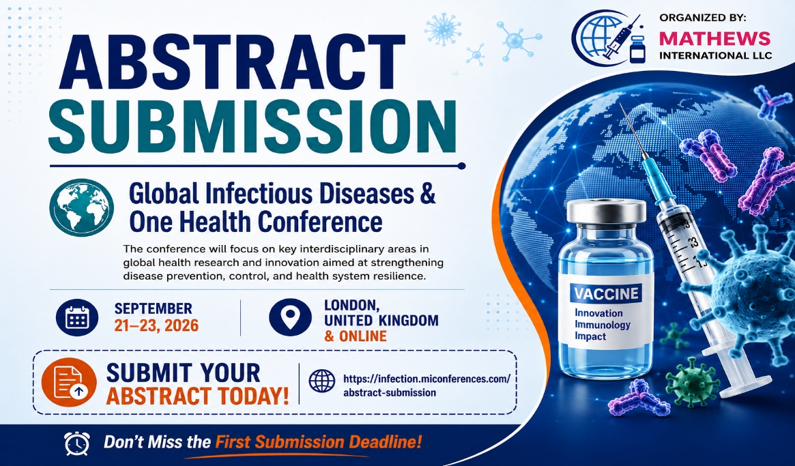 ORGANIZED BY:
MATHEWS
INTERNATIONAL LLC

ABSTRACT SUBMISSION

Global Infectious Diseases & One Health Conference

The conference will focus on key interdisciplinary areas in global health research and innovation aimed at strengthening disease prevention, control, and health system resilience.

SEPTEMBER 21–23, 2026

LONDON, UNITED KINGDOM & ONLINE

SUBMIT YOUR ABSTRACT TODAY!

https://infection.miconferences.com/abstract-submission

VACCINE
Innovation
Immunology
Impact

Don't Miss the First Submission Deadline!